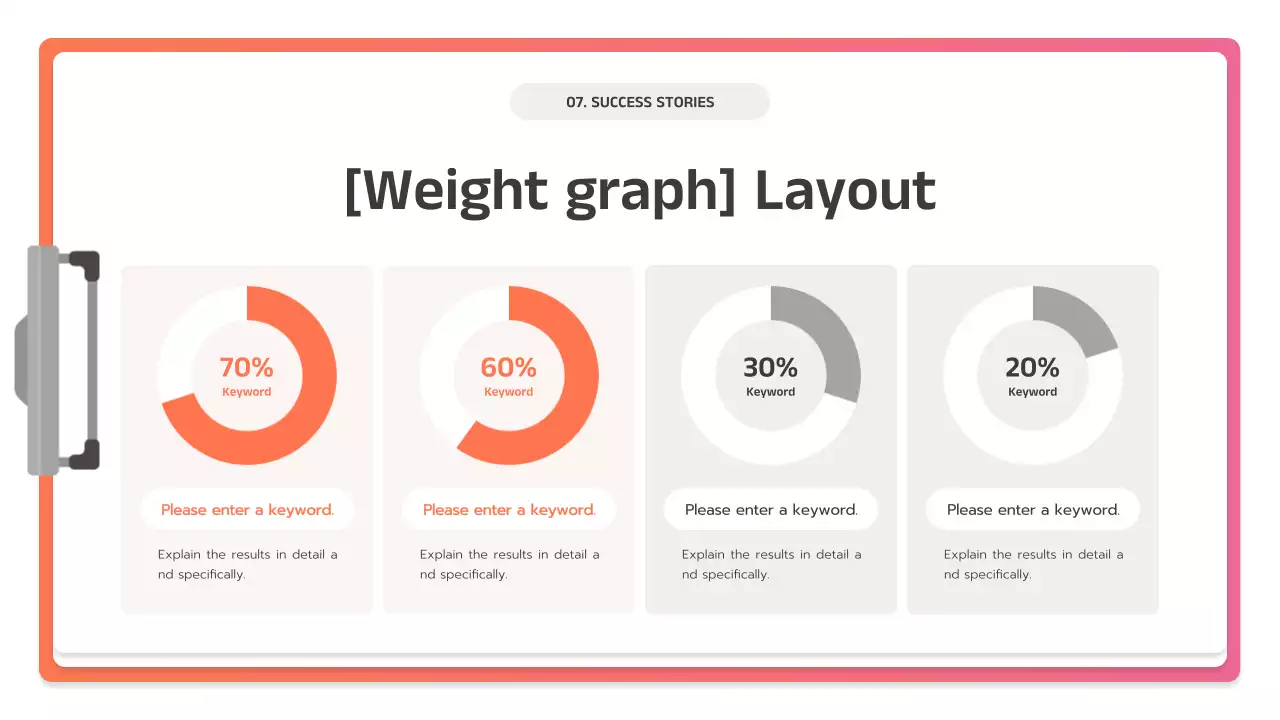 07. SUCCESS STORIES

[Weight graph] Layout

70%
Keyword

Please enter a keyword.

Explain the results in detail a nd specifically.

60%
Keyword

Please enter a keyword.

Explain the results in detail a nd specifically.

30%
Keyword

Please enter a keyword.

Explain the results in detail a nd specifically.

20%
Keyword

Please enter a keyword.

Explain the results in detail a nd specifically.